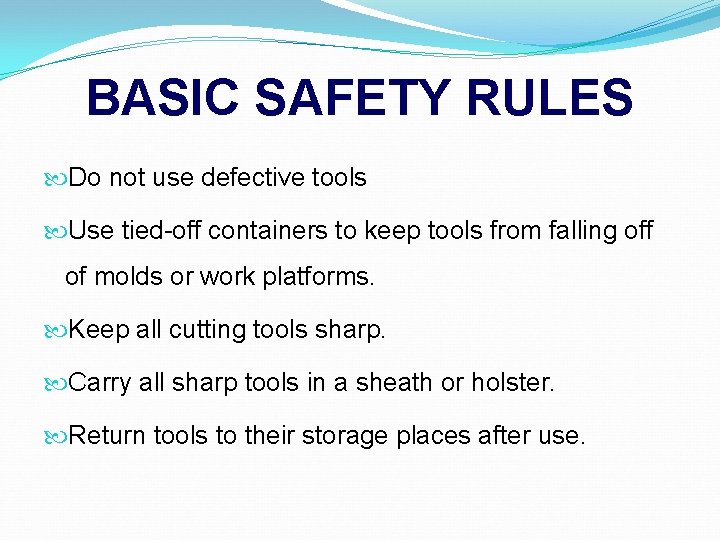 BASIC SAFETY RULES

Do not use defective tools

Use tied-off containers to keep tools from falling off of molds or work platforms.

Keep all cutting tools sharp.

Carry all sharp tools in a sheath or holster.

Return tools to their storage places after use.